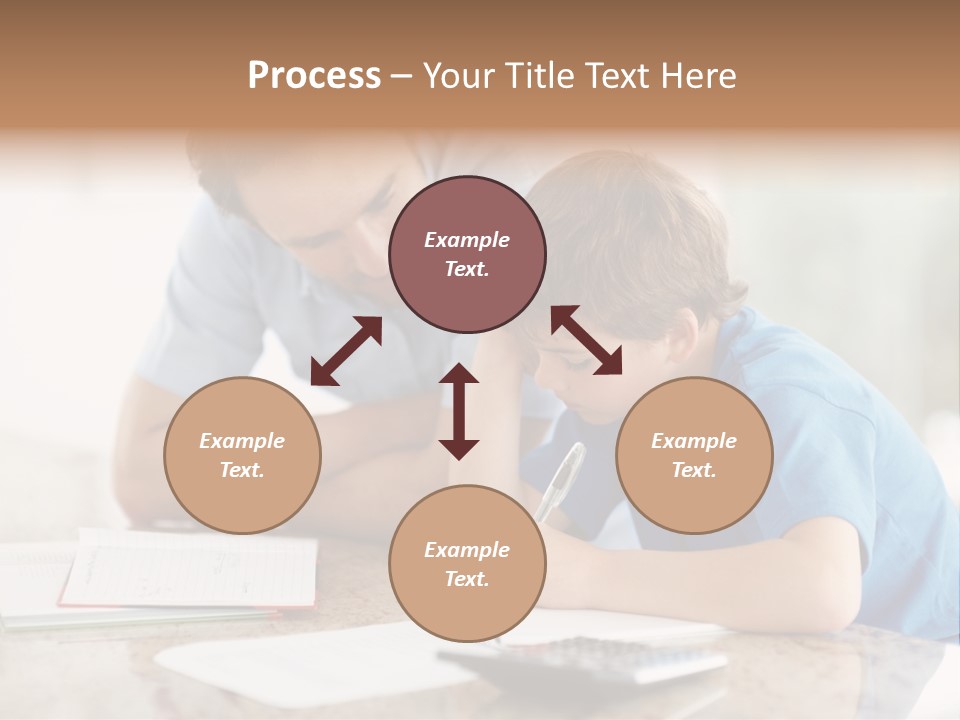 Process – Your Title Text Here

Example Text.

Example Text.

Example Text.

Example Text.